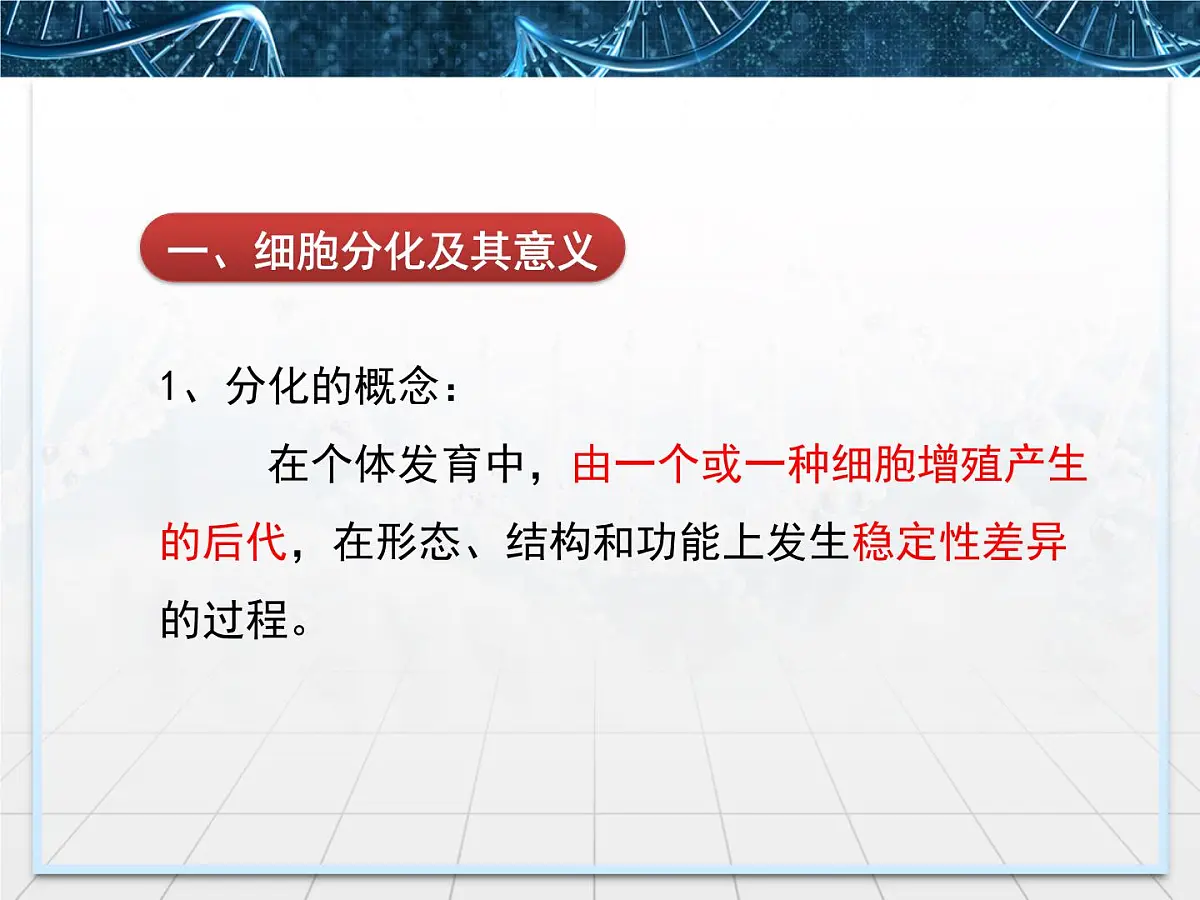 一、细胞分化及其意义

1、分化的概念：

在个体发育中，由一个或一种细胞增殖产生的后代，在形态、结构和功能上发生稳定性差异的过程。